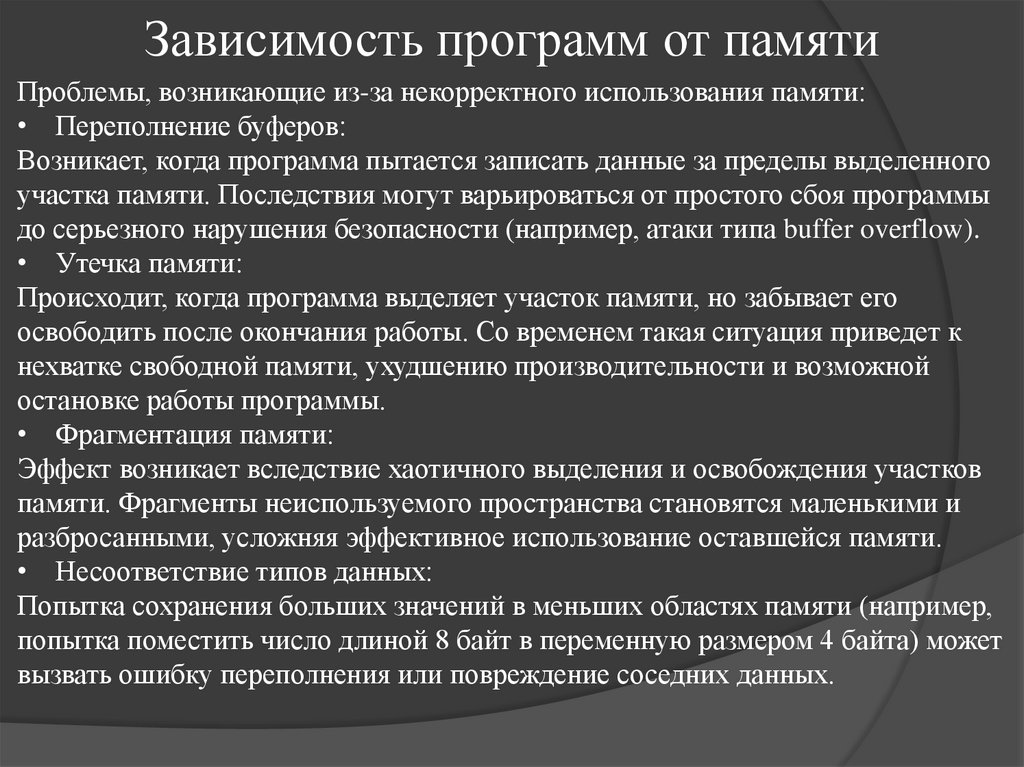 Зависимость программ от памяти

Проблемы, возникающие из-за некорректного использования памяти:
• Переполнение буферов:
Возникает, когда программа пытается записать данные за пределы выделенного участка памяти. Последствия могут варьироваться от простого сбоя программы до серьезного нарушения безопасности (например, атаки типа buffer overflow).
• Утечка памяти:
Происходит, когда программа выделяет участок памяти, но забывает его освободить после окончания работы. Со временем такая ситуация приведет к нехватке свободной памяти, ухудшению производительности и возможной остановке работы программы.
• Фрагментация памяти:
Эффект возникает вследствие хаотичного выделения и освобождения участков памяти. Фрагменты неиспользуемого пространства становятся маленькими и разбросанными, усложняя эффективное использование оставшейся памяти.
• Несоответствие типов данных:
Попытка сохранения больших значений в меньших областях памяти (например, попытка поместить число длиной 8 байт в переменную размером 4 байта) может вызвать ошибку переполнения или повреждение соседних данных.